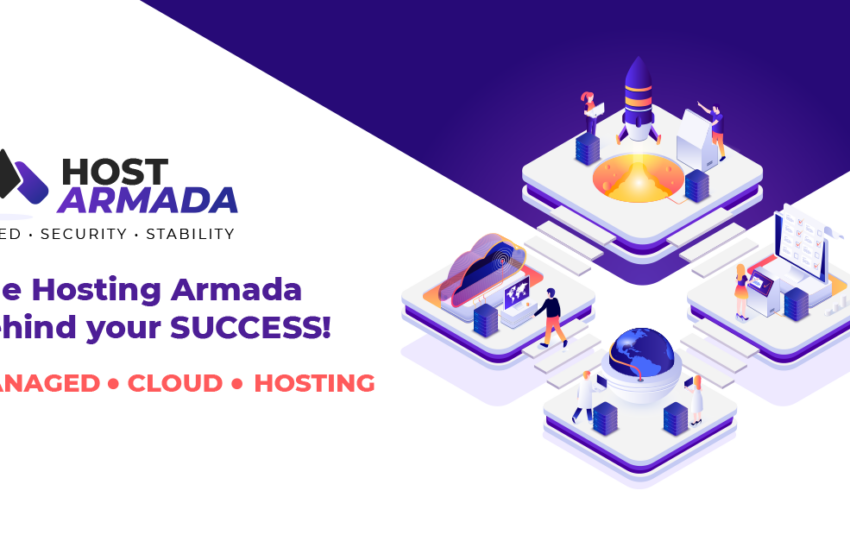 HOST ARMADA

ED · SECURITY · STABILITY

e Hosting Armada
ehind your SUCCESS!

ANAGED • CLOUD • HOSTING